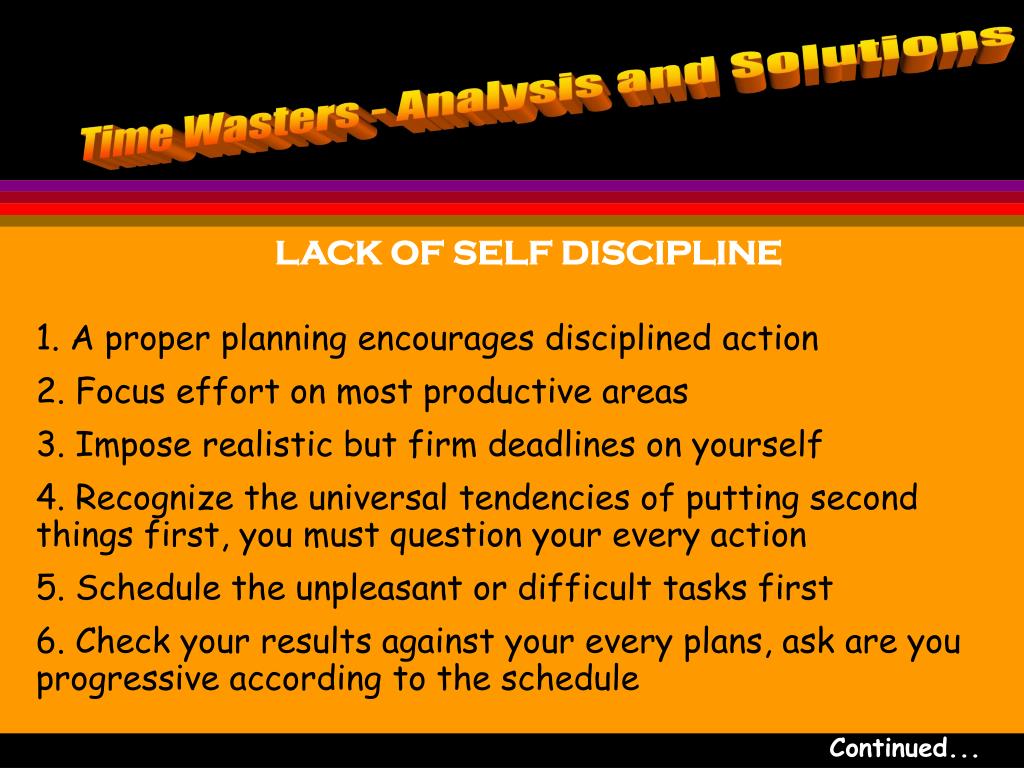 Time Wasters - Analysis and Solutions

LACK OF SELF DISCIPLINE

1. A proper planning encourages disciplined action

2. Focus effort on most productive areas

3. Impose realistic but firm deadlines on yourself

4. Recognize the universal tendencies of putting second things first, you must question your every action

5. Schedule the unpleasant or difficult tasks first

6. Check your results against your every plans, ask are you progressive according to the schedule

Continued...